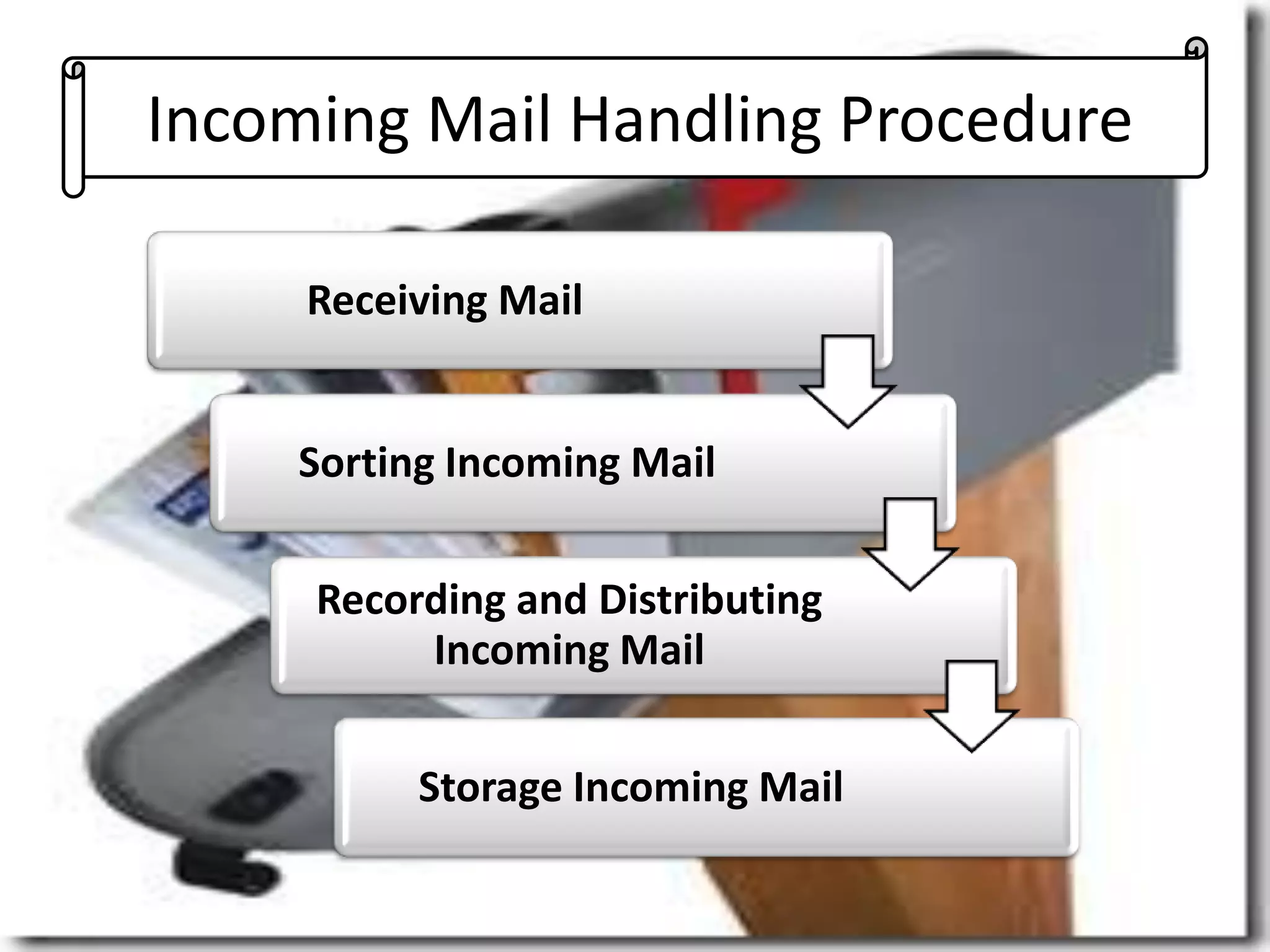 Incoming Mail Handling Procedure

Receiving Mail

Sorting Incoming Mail

Recording and Distributing Incoming Mail

Storage Incoming Mail